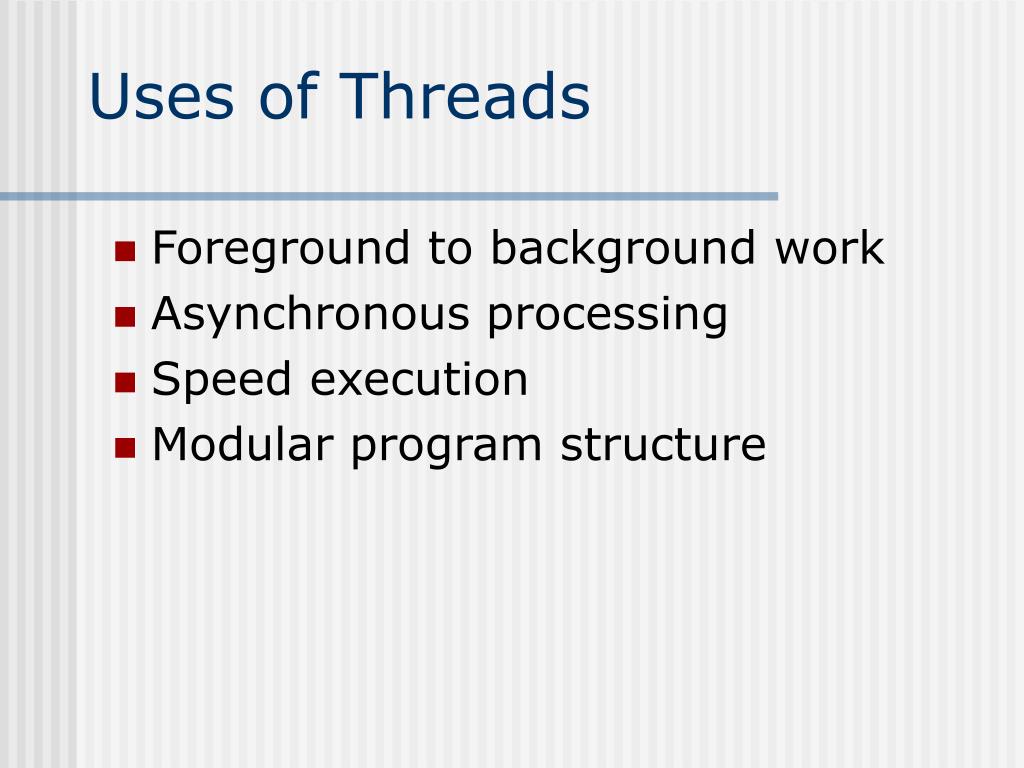 Uses of Threads

- Foreground to background work
- Asynchronous processing
- Speed execution
- Modular program structure